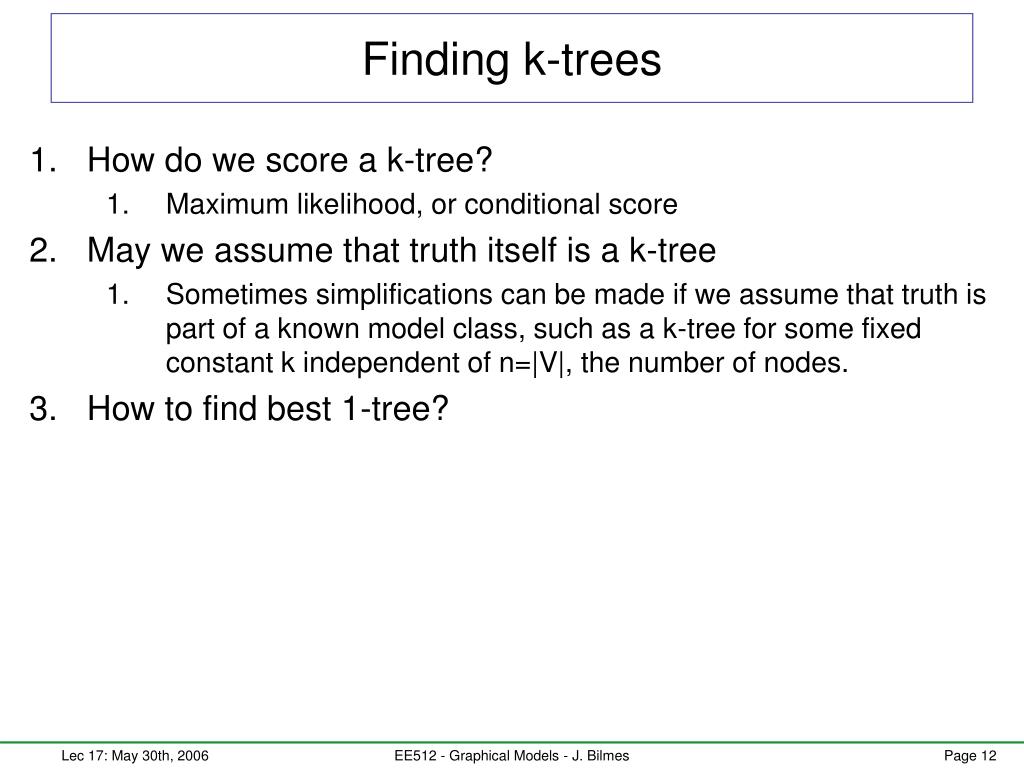 Finding k-trees

1. How do we score a k-tree?
 1. Maximum likelihood, or conditional score
2. May we assume that truth itself is a k-tree
 1. Sometimes simplifications can be made if we assume that truth is part of a known model class, such as a k-tree for some fixed constant k independent of n=|V|, the number of nodes.
3. How to find best 1-tree?

Lec 17: May 30th, 2006
EE512 - Graphical Models - J. Bilmes
Page 12